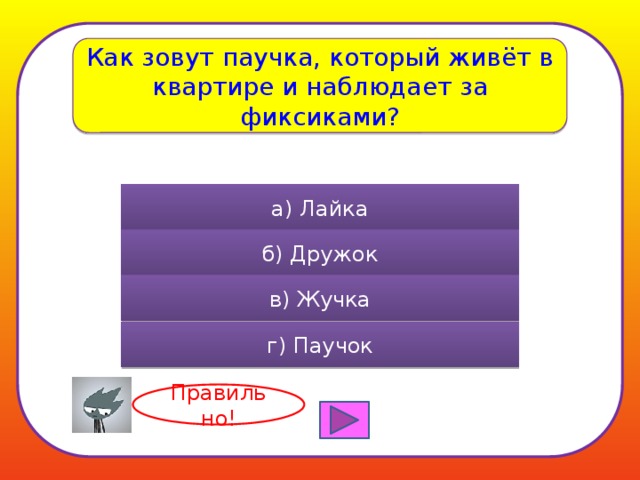 Как зовут паучка, который живёт в квартире и наблюдает за фиксиками?

а) Лайка

б) Дружок

в) Жучка

г) Паучок

Правильно!